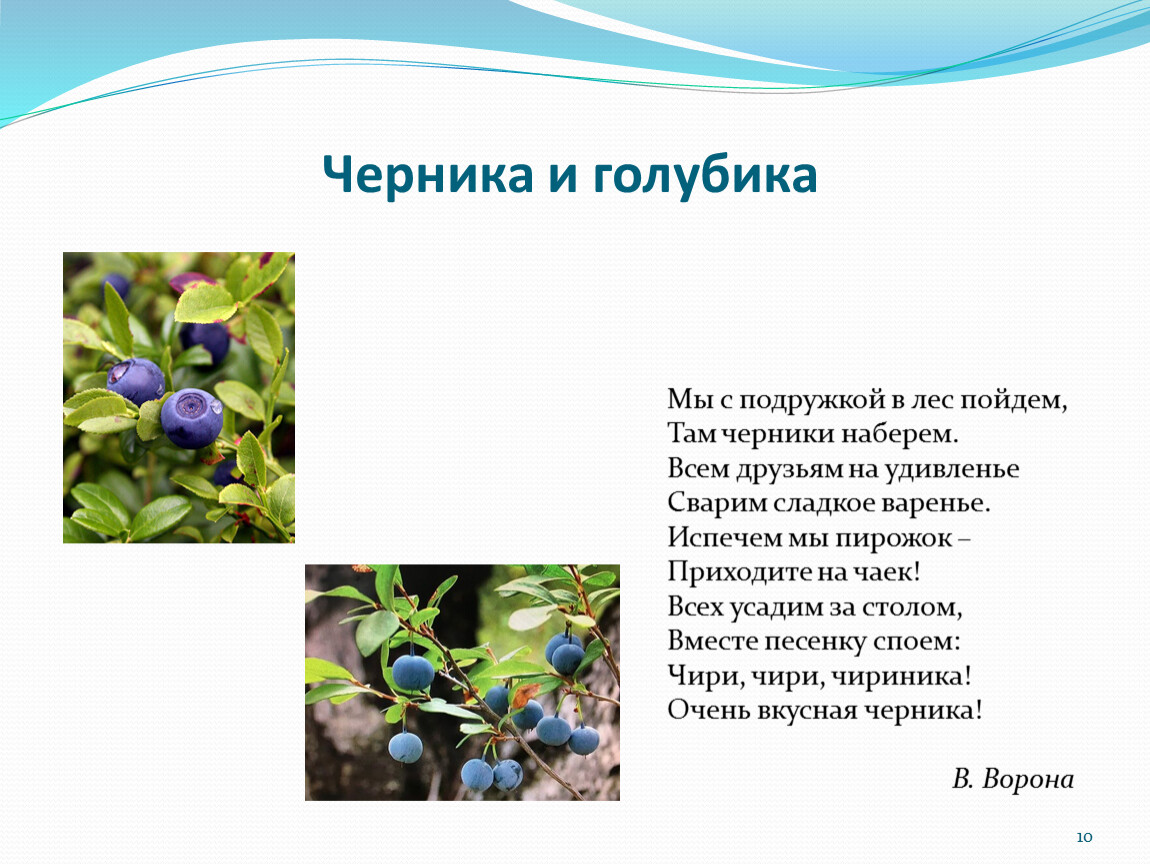 Черника и голубика

Мы с подружкой в лес пойдем,
Там черники наберем.
Всем друзьям на удивленье
Сварим сладкое варенье.
Испечем мы пирожок –
Приходите на чаек!
Всех усадим за столом,
Вместе песенку споем:
Чири, чири, чириника!
Очень вкусная черника!

В. Ворона

10